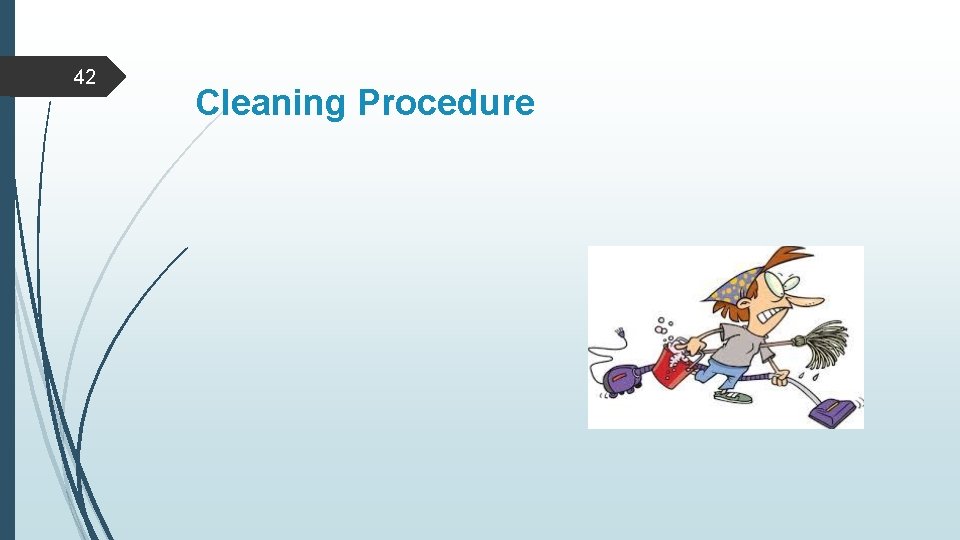 42

Cleaning Procedure